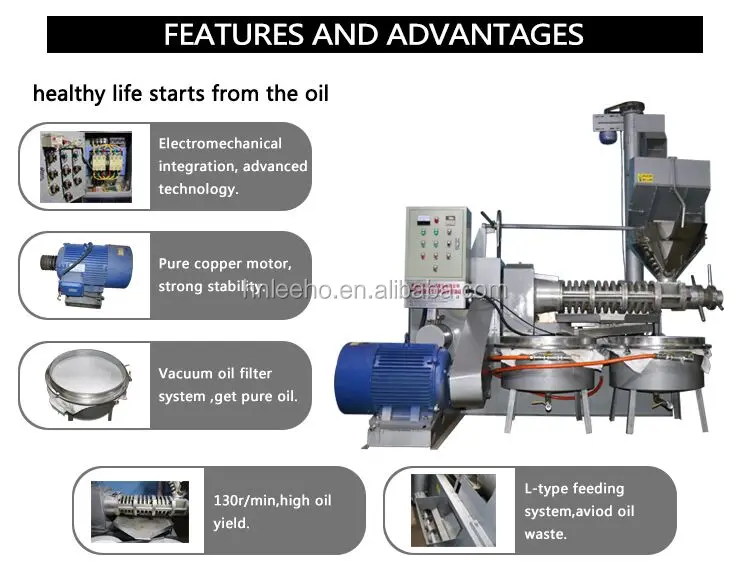 FEATURES AND ADVANTAGES

healthy life starts from the oil

Electromechanical integration, advanced technology.

Pure copper motor, strong stability.

hnleeho.en.alibaba.com

Vacuum oil filter system ,get pure oil.

130r/min,high oil yield.

L-type feeding system,aviod oil waste.